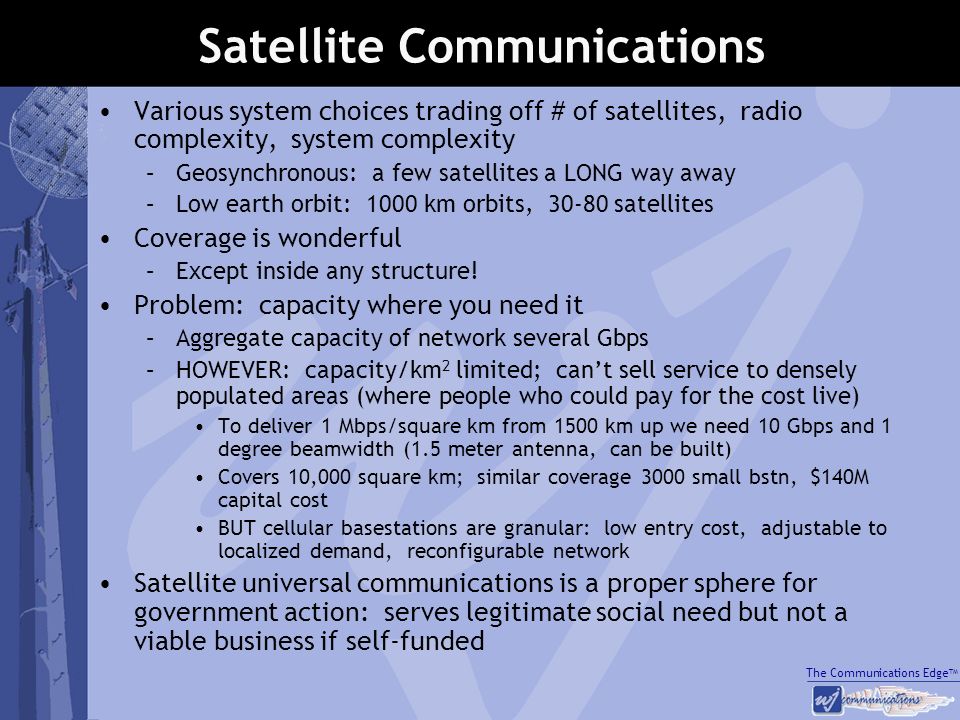 Satellite Communications

• Various system choices trading off # of satellites, radio complexity, system complexity
– Geosynchronous: a few satellites a LONG way away
– Low earth orbit: 1000 km orbits, 30-80 satellites
• Coverage is wonderful
– Except inside any structure!
• Problem: capacity where you need it
– Aggregate capacity of network several Gbps
– HOWEVER: capacity/km$^2$ limited; can't sell service to densely populated areas (where people who could pay for the cost live)
• To deliver 1 Mbps/square km from 1500 km up we need 10 Gbps and 1 degree beamwidth (1.5 meter antenna, can be built)
• Covers 10,000 square km; similar coverage 3000 small bstn, $140M capital cost
• BUT cellular basestations are granular: low entry cost, adjustable to localized demand, reconfigurable network
• Satellite universal communications is a proper sphere for government action: serves legitimate social need but not a viable business if self-funded

The Communications Edge™
wj communications